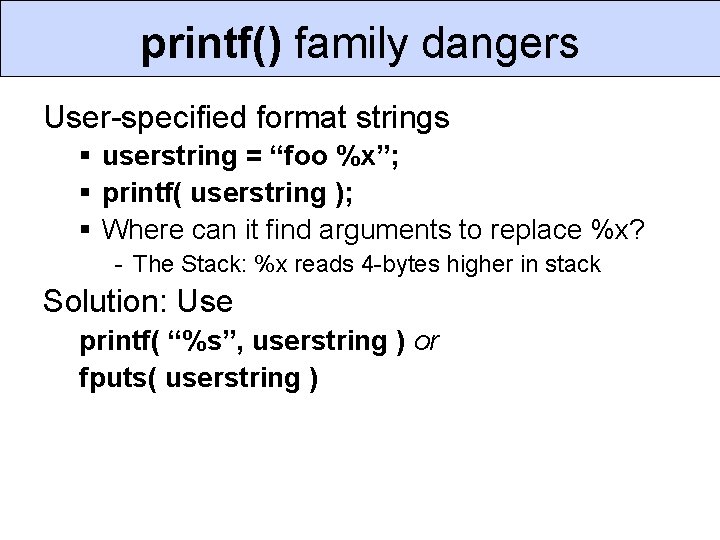 printf() family dangers

User-specified format strings

▪ userstring = “foo %x”;

▪ printf( userstring );

▪ Where can it find arguments to replace %x?

- The Stack: %x reads 4-bytes higher in stack

Solution: Use

printf( “%s”, userstring ) or

fputs( userstring )